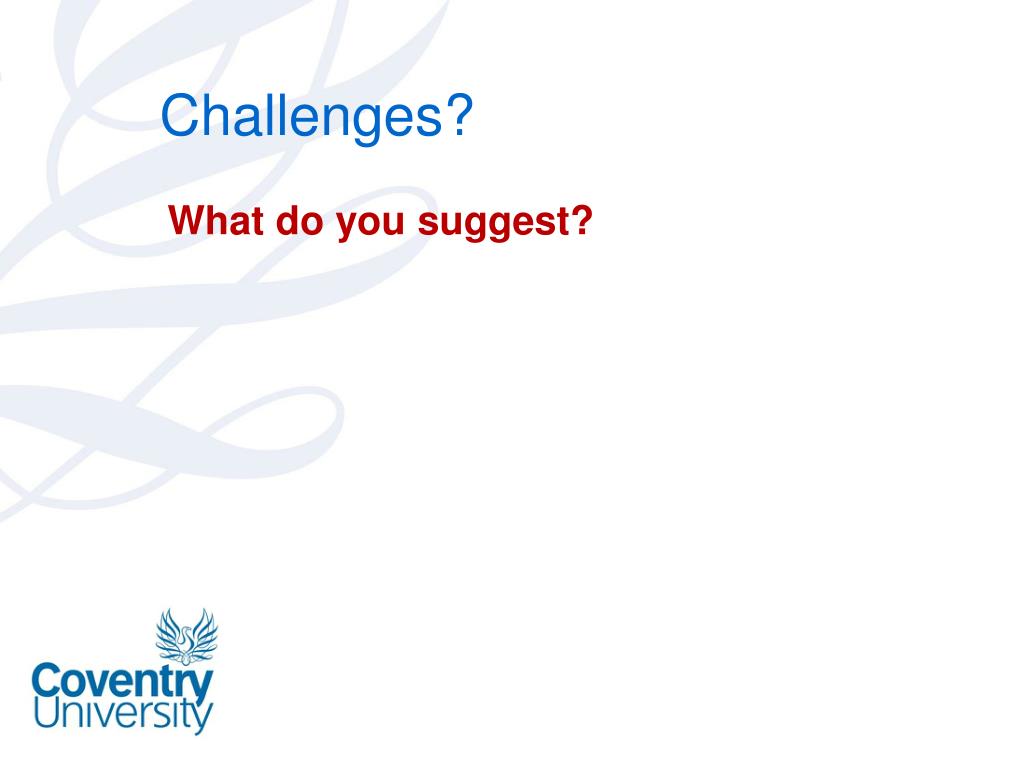 Challenges?

What do you suggest?

Coventry
University